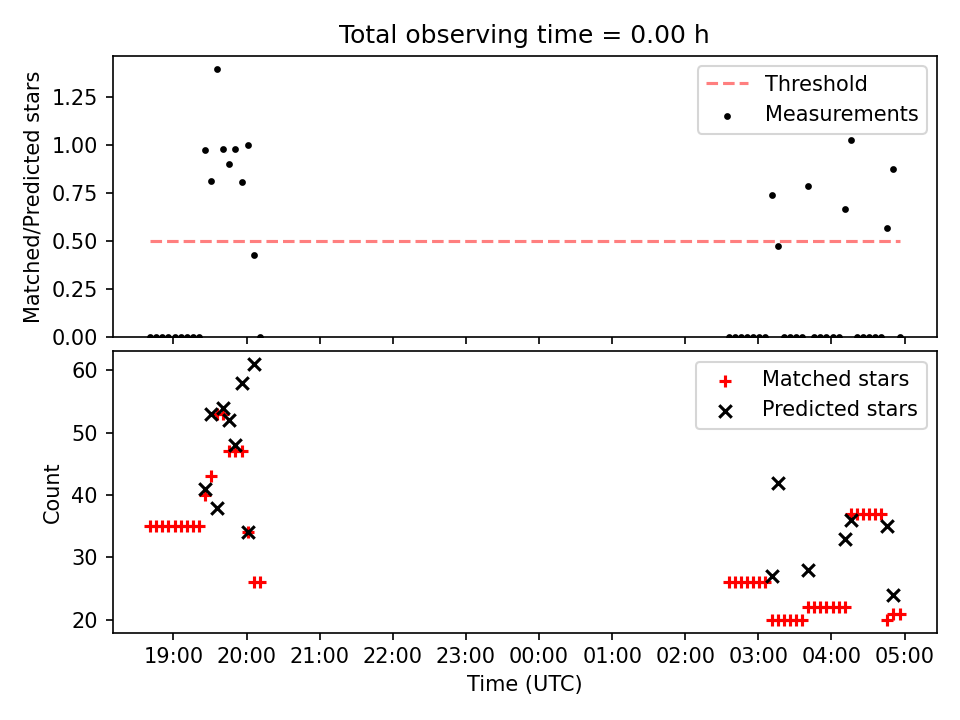 Total observing time = 0.00 h

Matched/Predicted stars

1.25
1.00
0.75
0.50
0.25
0.00

Threshold
Measurements

Count

60
50
40
30
20

Matched stars
Predicted stars

19:00
20:00
21:00
22:00
23:00
00:00
01:00
02:00
03:00
04:00
05:00

Time (UTC)